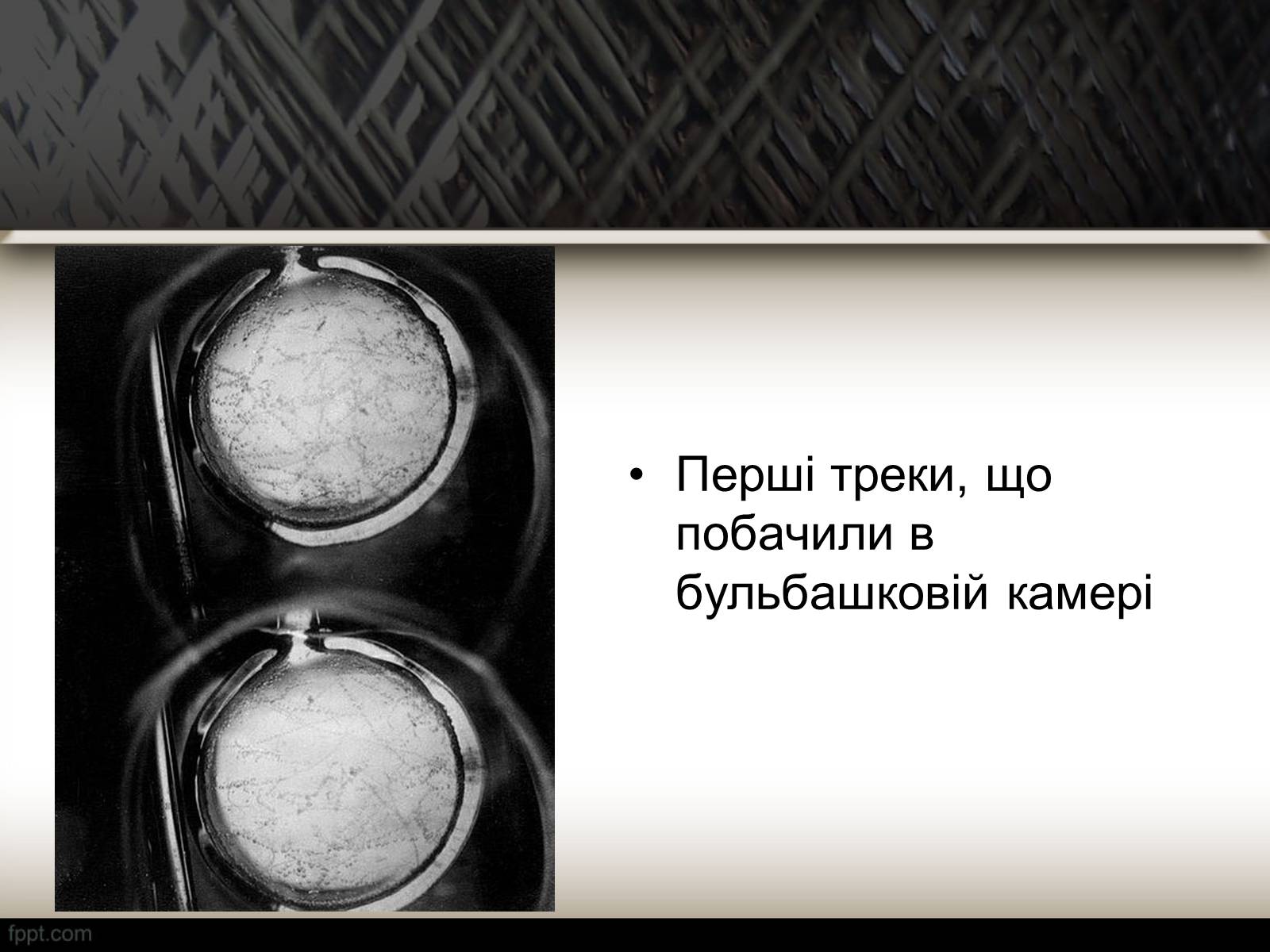 • Перші треки, що побачили в бульбашковій камері

fppt.com